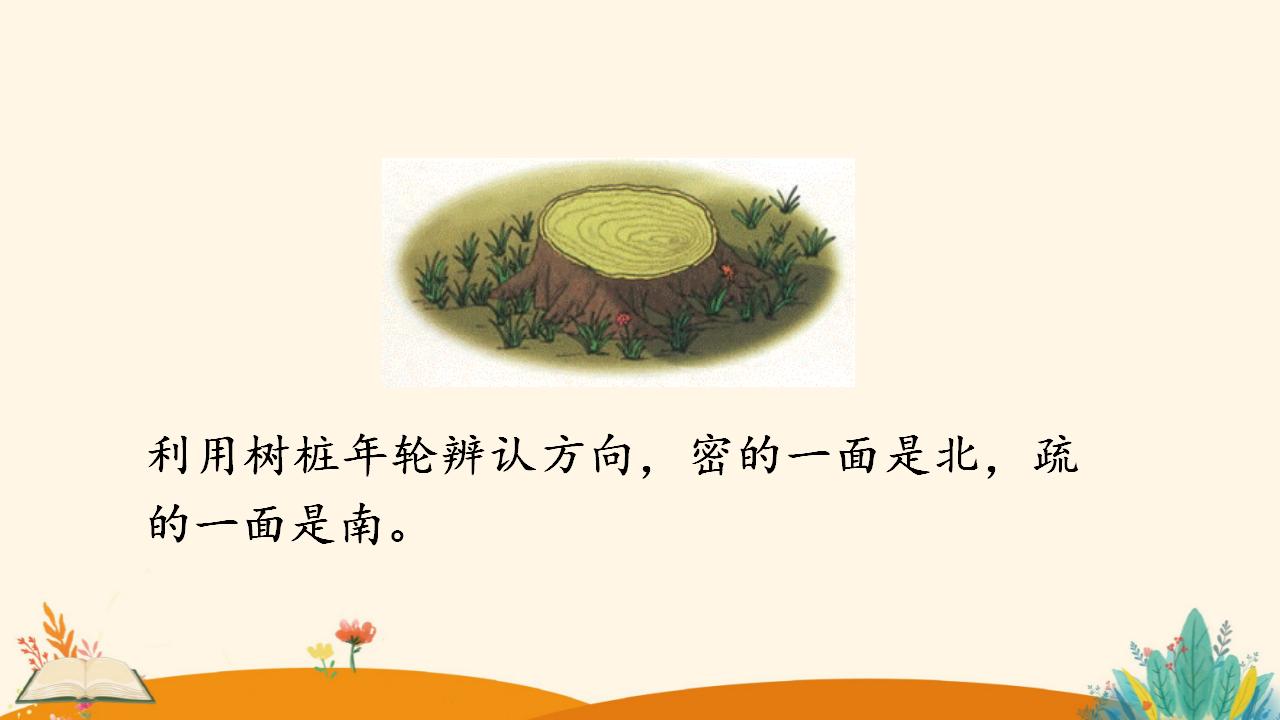 利用树桩年轮辨认方向，密的一面是北，疏的一面是南。